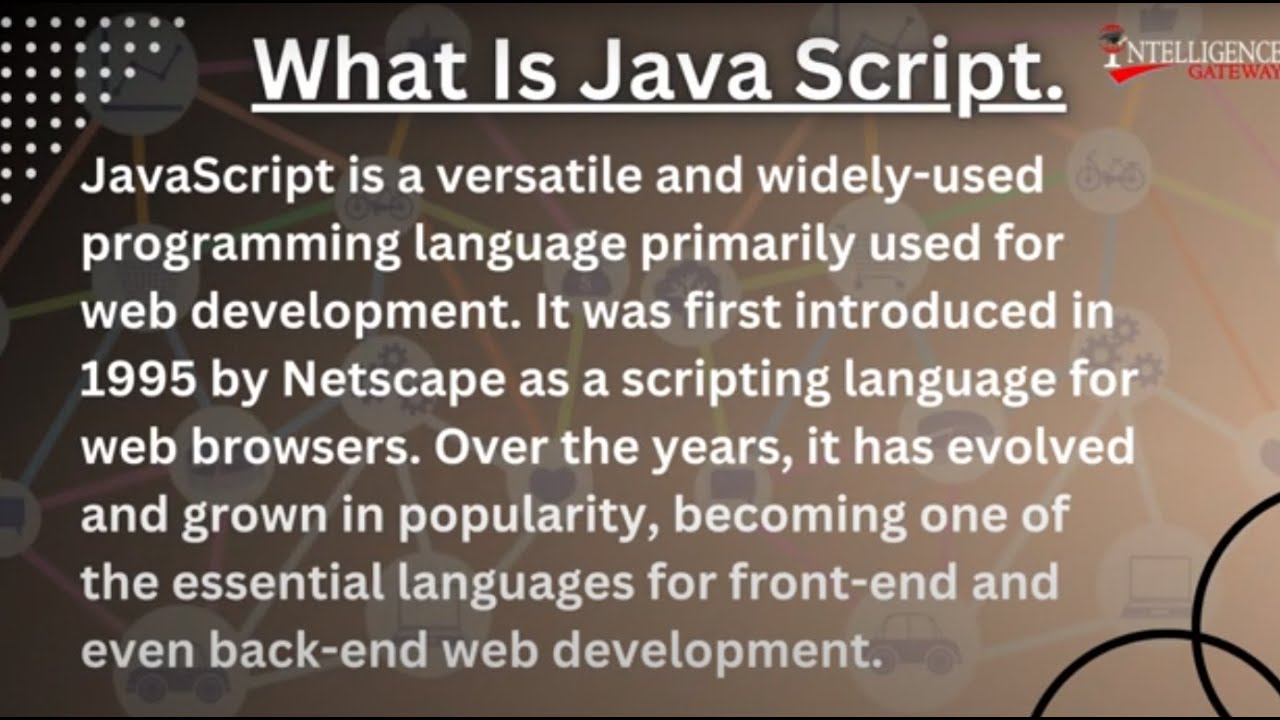 What Is Java Script.

INTELLIGENCE GATEWAY

JavaScript is a versatile and widely-used programming language primarily used for web development. It was first introduced in 1995 by Netscape as a scripting language for web browsers. Over the years, it has evolved and grown in popularity, becoming one of the essential languages for front-end and even back-end web development.